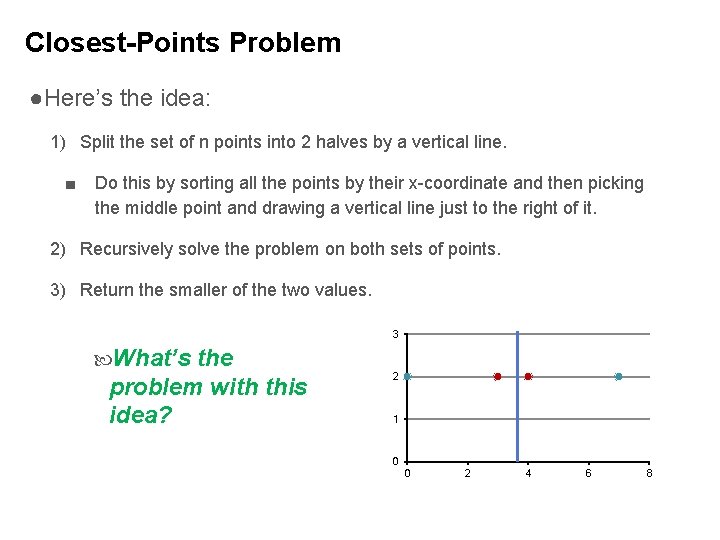 Closest-Points Problem

●Here's the idea:

1) Split the set of n points into 2 halves by a vertical line.

■ Do this by sorting all the points by their x-coordinate and then picking the middle point and drawing a vertical line just to the right of it.

2) Recursively solve the problem on both sets of points.

3) Return the smaller of the two values.

What's the problem with this idea?

3
2
1
0
0 2 4 6 8